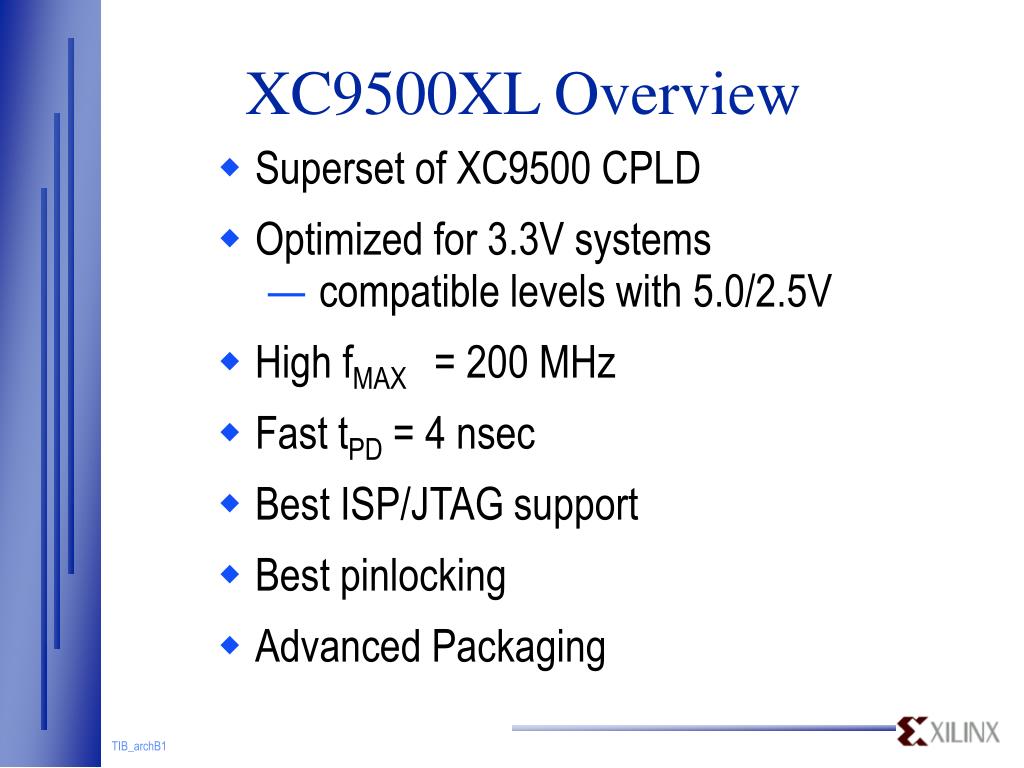 XC9500XL Overview

◆ Superset of XC9500 CPLD

◆ Optimized for 3.3V systems
— compatible levels with 5.0/2.5V

◆ High $f_{MAX}$ = 200 MHz

◆ Fast $t_{PD}$ = 4 nsec

◆ Best ISP/JTAG support

◆ Best pinlocking

◆ Advanced Packaging

TIB_archB1

XILINX